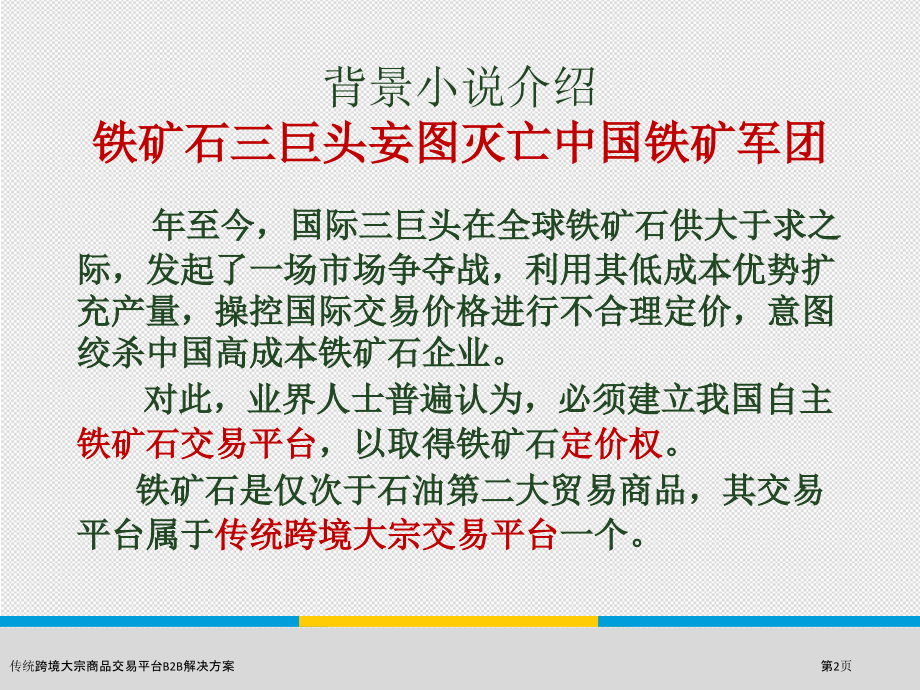 背景小说介绍
铁矿石三巨头妄图灭亡中国铁矿军团

年至今，国际三巨头在全球铁矿石供大于求之际，发起了一场市场争夺战，利用其低成本优势扩充产量，操控国际交易价格进行不合理定价，意图绞杀中国高成本铁矿石企业。

对此，业界人士普遍认为，必须建立我国自主铁矿石交易平台，以取得铁矿石定价权。

铁矿石是仅次于石油第二大贸易商品，其交易平台属于传统跨境大宗交易平台一个。

传统跨境大宗商品交易平台B2B解决方案

第2页